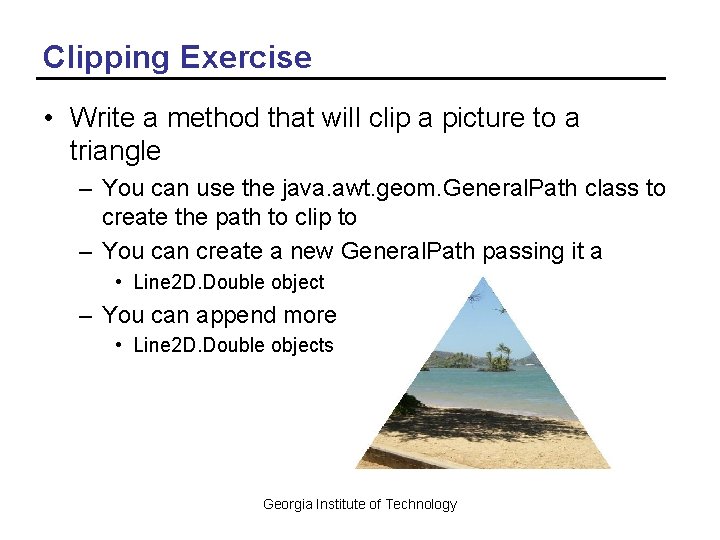 Clipping Exercise

• Write a method that will clip a picture to a triangle

– You can use the java.awt.geom.GeneralPath class to create the path to clip to

– You can create a new GeneralPath passing it a

• Line2D.Double object

– You can append more

• Line2D.Double objects

Georgia Institute of Technology